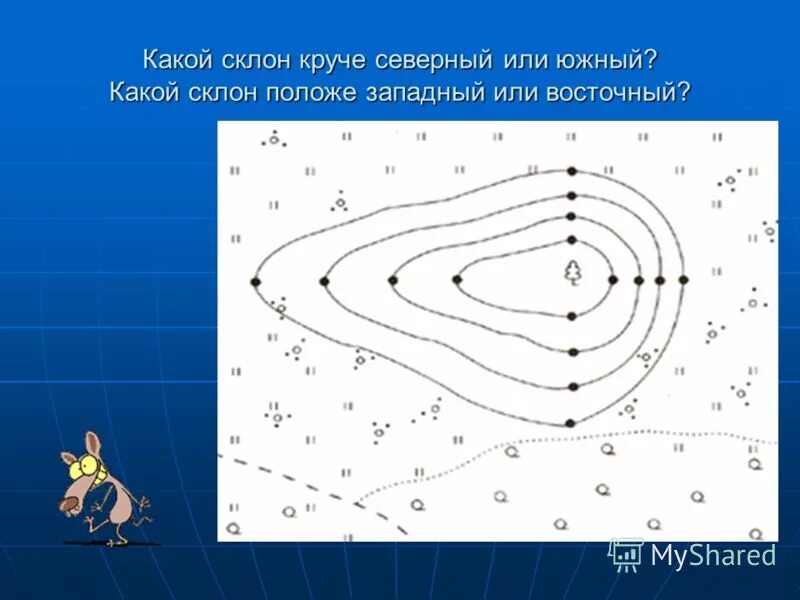 Какой склон круче северный или южный?
Какой склон положе западный или восточный?

MyShared